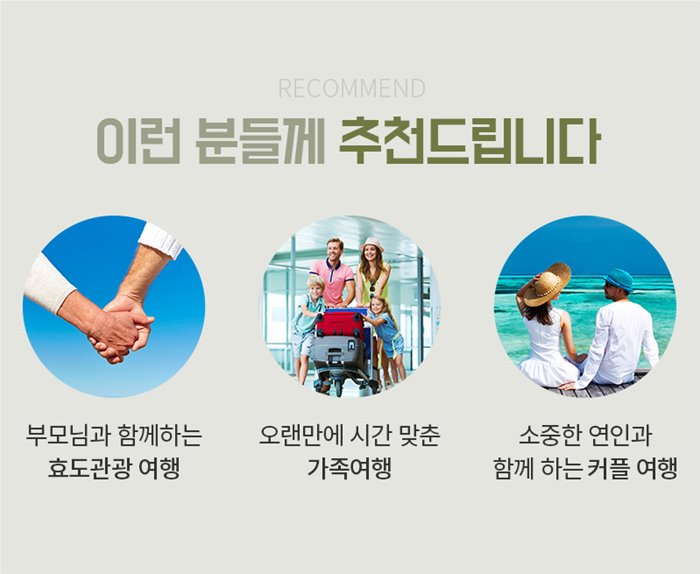 RECOMMEND

이런 분들께 추천드립니다

부모님과 함께하는
효도관광 여행

오랜만에 시간 맞춘
가족여행

소중한 연인과
함께 하는 커플 여행